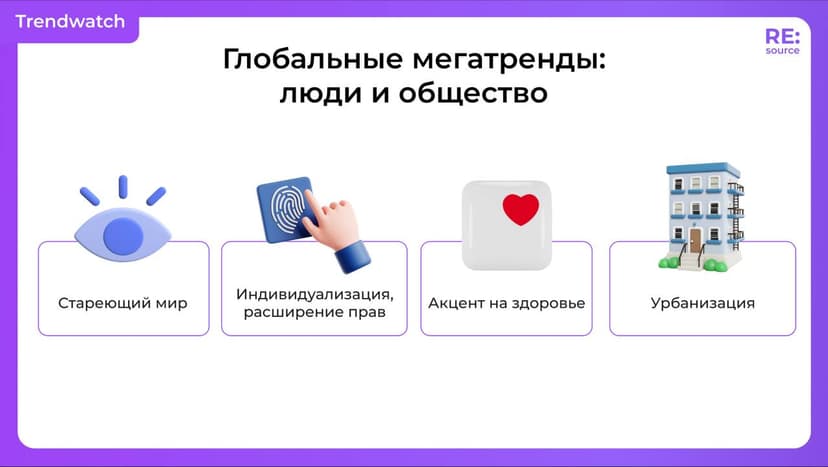 Trendwatch

RE:
source

Глобальные мегатренды:
люди и общество

Стареющий мир

Индивидуализация, расширение прав

Акцент на здоровье

Урбанизация